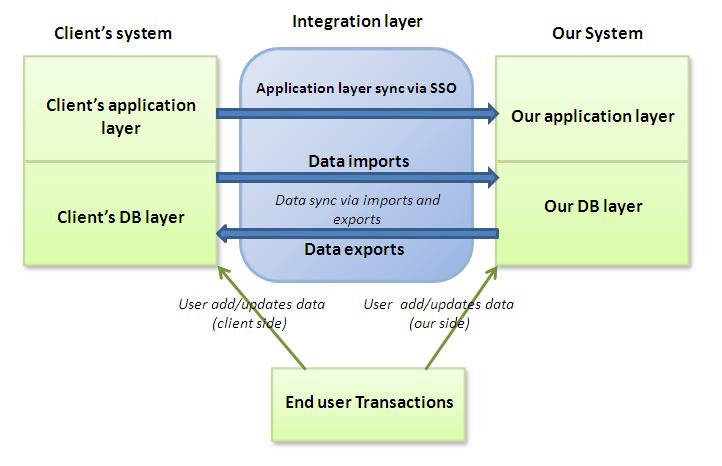 Client's system

Integration layer

Our System

Client's application layer

Application layer sync via SSO

Our application layer

Data imports

Client's DB layer

Data sync via imports and exports

Our DB layer

Data exports

User add/updates data (client side)

User add/updates data (our side)

End user Transactions